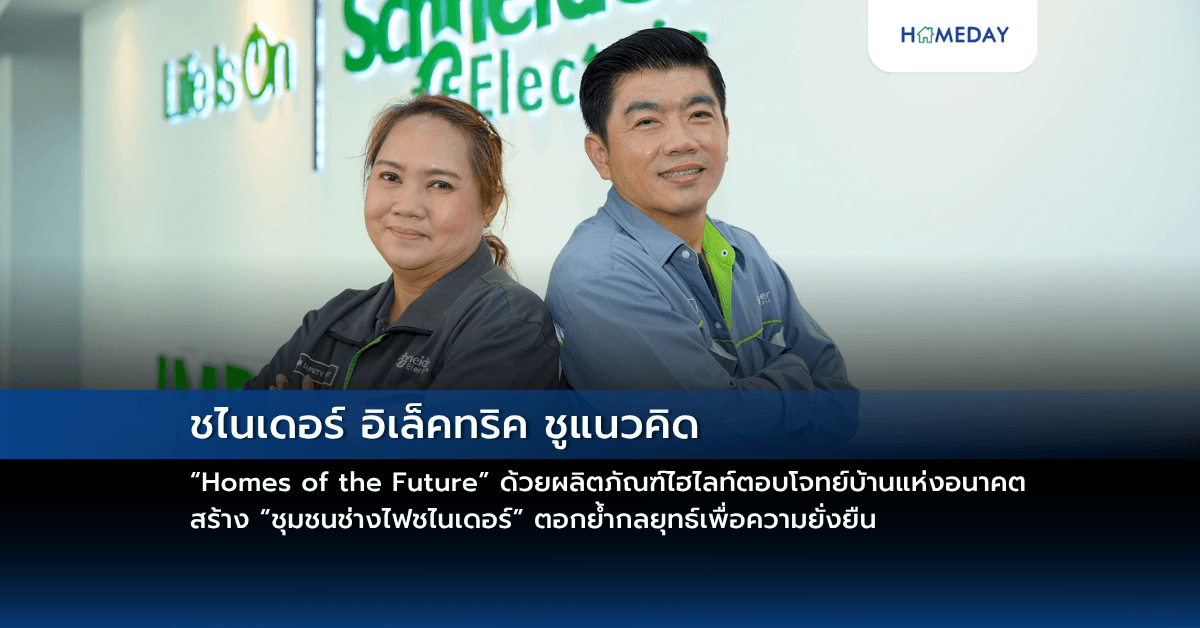 HOMEDAY

Life Is On

Schneider Electric

ชไนเดอร์ อิเล็คทริค ชูแนวคิด

"Homes of the Future" ด้วยผลิตภัณฑ์ไฮไลท์ตอบโจทย์บ้านแห่งอนาคต สร้าง "ชุมชนช่างไฟชไนเดอร์" ตอกย้ำกลยุทธ์เพื่อความยั่งยืน